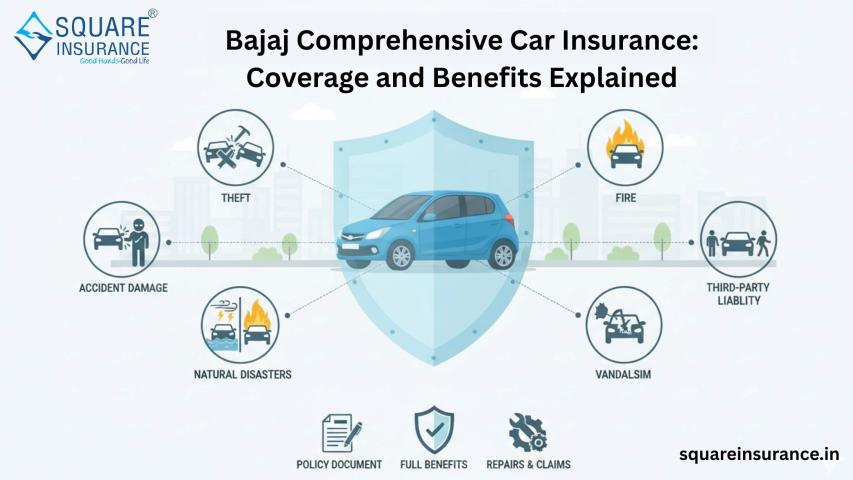 SQUARE®
INSURANCE
Good Hands-Good Life

Bajaj Comprehensive Car Insurance: Coverage and Benefits Explained

THEFT

FIRE

ACCIDENT DAMAGE

THIRD-PARTY LIABLITY

NATURAL DISASTERS

VANDALSIM

POLICY DOCUMENT

FULL BENEFITS

REPAIRS & CLAIMS

squareinsurance.in